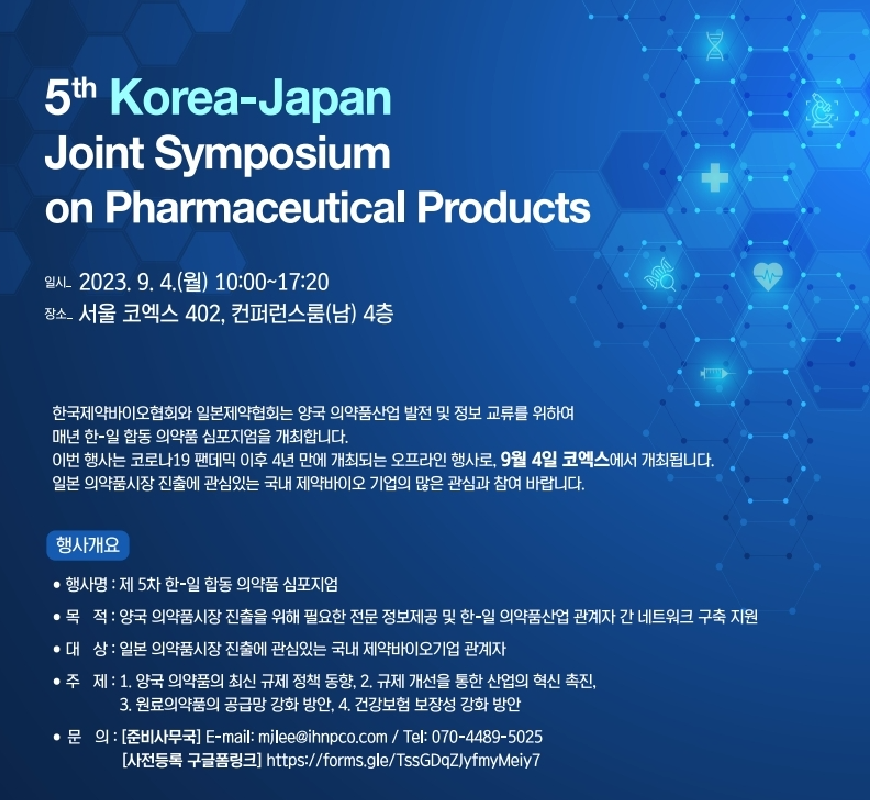 5th Korea-Japan Joint Symposium on Pharmaceutical Products

일시_ 2023. 9. 4.(월) 10:00~17:20
장소_ 서울 코엑스 402, 컨퍼런스룸(남) 4층

한국제약바이오협회와 일본제약협회는 양국 의약품산업 발전 및 정보 교류를 위하여 매년 한-일 합동 의약품 심포지엄을 개최합니다.
이번 행사는 코로나19 팬데믹 이후 4년 만에 개최되는 오프라인 행사로, 9월 4일 코엑스에서 개최됩니다.
일본 의약품시장 진출에 관심있는 국내 제약바이오 기업의 많은 관심과 참여 바랍니다.

행사개요

• 행사명 : 제 5차 한-일 합동 의약품 심포지엄
• 목 적 : 양국 의약품시장 진출을 위해 필요한 전문 정보제공 및 한-일 의약품산업 관계자 간 네트워크 구축 지원
• 대 상 : 일본 의약품시장 진출에 관심있는 국내 제약바이오기업 관계자
• 주 제 : 1. 양국 의약품의 최신 규제 정책 동향, 2. 규제 개선을 통한 산업의 혁신 촉진, 3. 원료의약품의 공급망 강화 방안, 4. 건강보험 보장성 강화 방안
• 문 의 : [준비사무국] E-mail: mjlee@ihnpco.com / Tel: 070-4489-5025
[사전등록 구글폼링크] https://forms.gle/TssGDqZJyfmyMeiy7